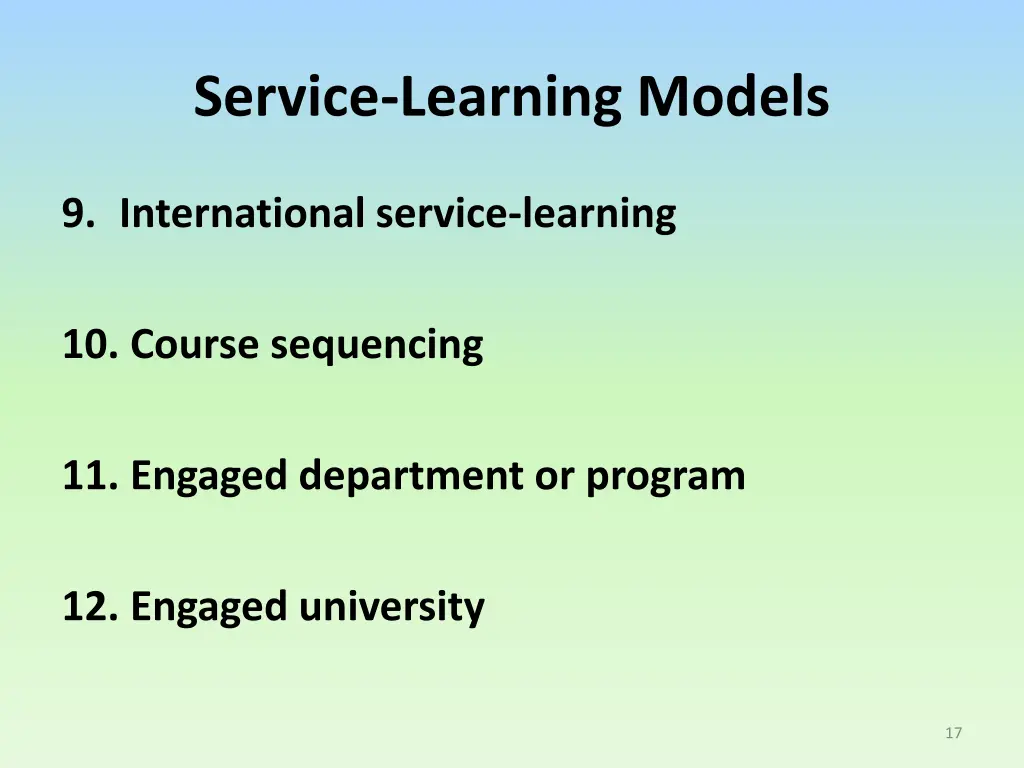 Service-Learning Models

9. International service-learning

10. Course sequencing

11. Engaged department or program

12. Engaged university

17